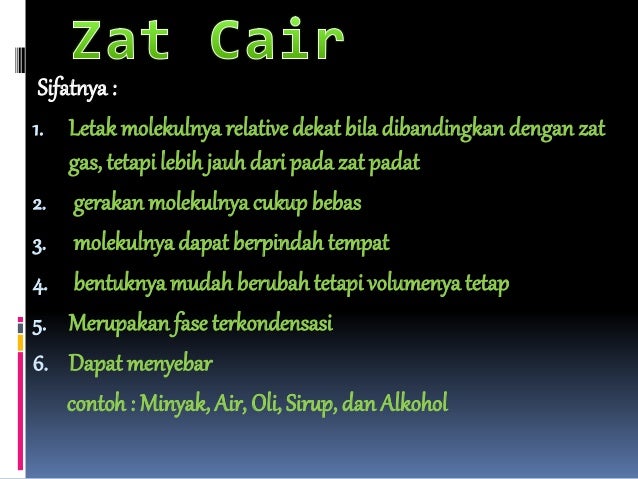 Zat Cair

Sifatnya :

1. Letak molekulnya relative dekat bila dibandingkan dengan zat gas, tetapi lebih jauh dari pada zat padat
2. gerakan molekulnya cukup bebas
3. molekulnya dapat berpindah tempat
4. bentuknya mudah berubah tetapi volumenya tetap
5. Merupakan fase terkondensasi
6. Dapat menyebar

contoh : Minyak, Air, Oli, Sirup, dan Alkohol